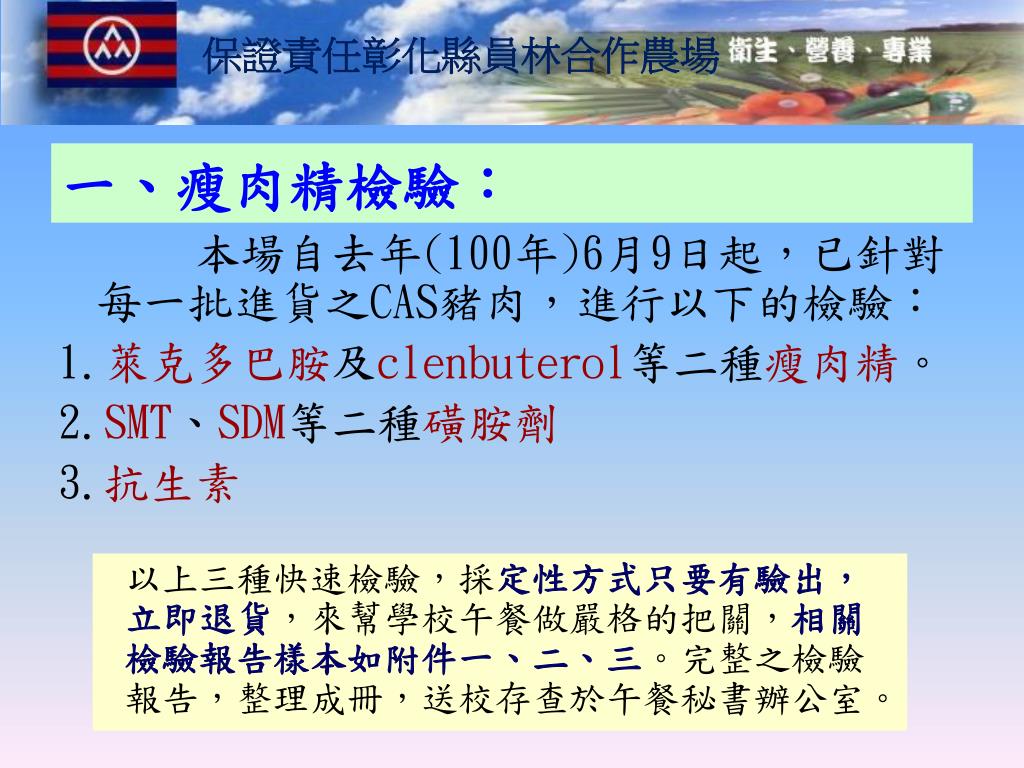 保證責任彰化縣員林合作農場 衛生、營養、專業

一、瘦肉精檢驗：

本場自去年(100年)6月9日起，已針對每一批進貨之CAS豬肉，進行以下的檢驗：

1.萊克多巴胺及clenbuterol等二種瘦肉精。

2.SMT、SDM等二種磺胺劑

3.抗生素

以上三種快速檢驗，採定性方式只要有驗出，立即退貨，來幫學校午餐做嚴格的把關，相關檢驗報告樣本如附件一、二、三。完整之檢驗報告，整理成冊，送校存查於午餐秘書辦公室。